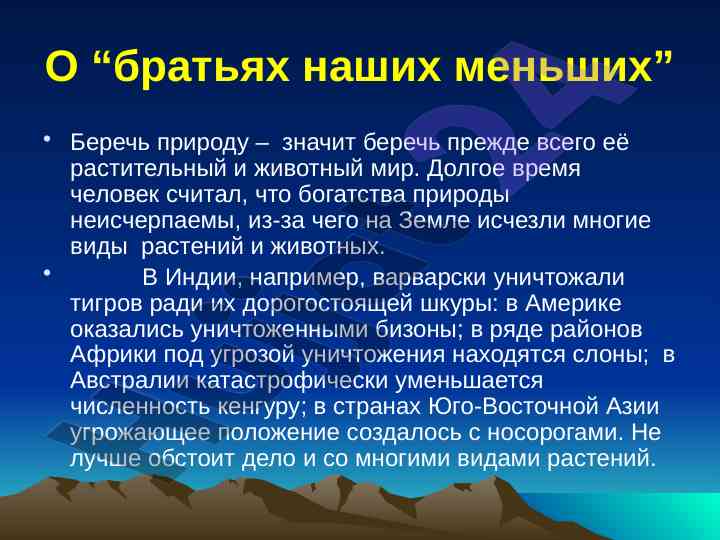 О “братьях наших меньших”

• Беречь природу – значит беречь прежде всего её растительный и животный мир. Долгое время человек считал, что богатства природы неисчерпаемы, из-за чего на Земле исчезли многие виды растений и животных.

• В Индии, например, варварски уничтожали тигров ради их дорогостоящей шкуры: в Америке оказались уничтоженными бизоны; в ряде районов Африки под угрозой уничтожения находятся слоны; в Австралии катастрофически уменьшается численность кенгуру; в странах Юго-Восточной Азии угрожающее положение создалось с носорогами. Не лучше обстоит дело и со многими видами растений.